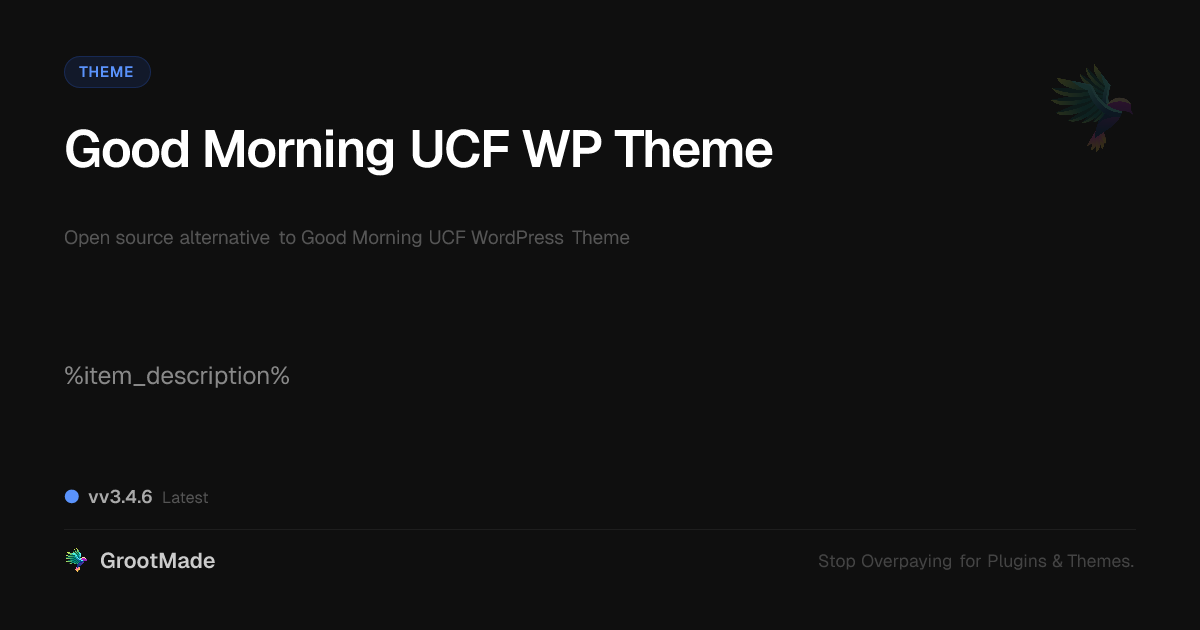 THEME

Good Morning UCF WP Theme

Open source alternative to Good Morning UCF WordPress Theme

%item_description%

vv3.4.6 Latest

GrootMade

Stop Overpaying for Plugins & Themes.